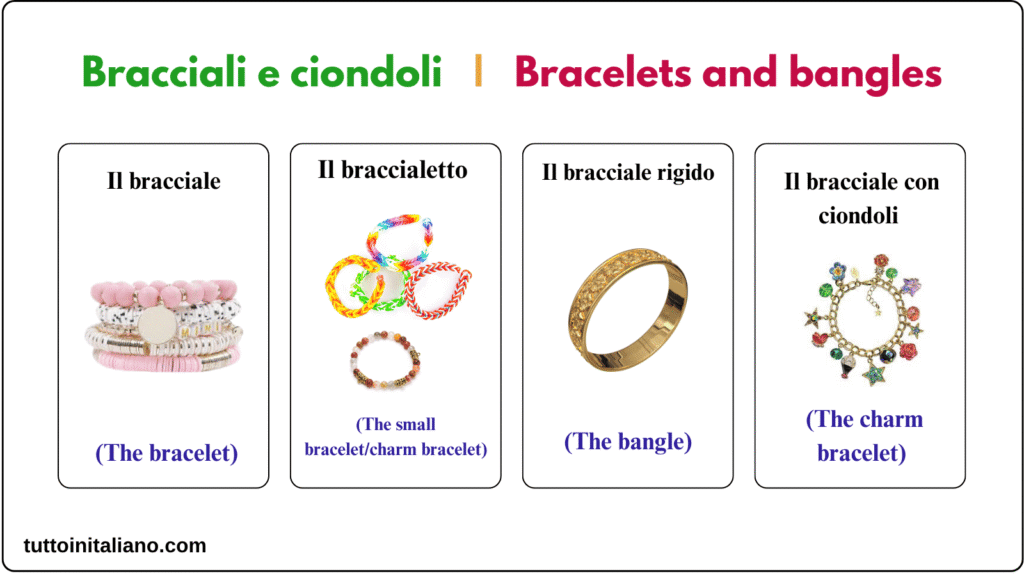 Bracciali e ciondoli | Bracelets and bangles

Il bracciale

(The bracelet)

Il braccialetto

(The small bracelet/charm bracelet)

Il bracciale rigido

(The bangle)

Il bracciale con ciondoli

(The charm bracelet)

tuttoinitaliano.com